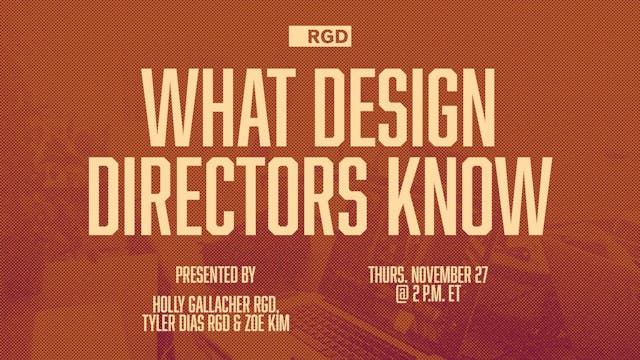 RGD

WHAT DESIGN DIRECTORS KNOW

PRESENTED BY

HOLLY GALLACHER RGD, TYLER DIAS RGD & ZOE KIM

THURS. NOVEMBER 27 @ 2 P.M. ET